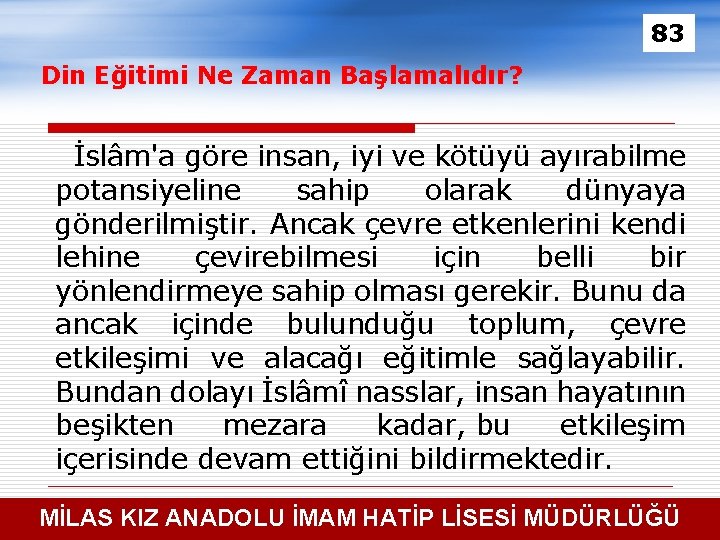 83

Din Eğitimi Ne Zaman Başlamalıdır?

İslâm'a göre insan, iyi ve kötüyü ayırabilme potansiyeline sahip olarak dünyaya gönderilmiştir. Ancak çevre etkenlerini kendi lehine çevirebilmesi için belli bir yönlendirmeye sahip olması gerekir. Bunu da ancak içinde bulunduğu toplum, çevre etkileşimi ve alacağı eğitimle sağlayabilir. Bundan dolayı İslâmî nasslar, insan hayatının beşikten mezara kadar, bu etkileşim içerisinde devam ettiğini bildirmektedir.

MİLAS KIZ ANADOLU İMAM HATİP LİSESİ MÜDÜRLÜĞÜ